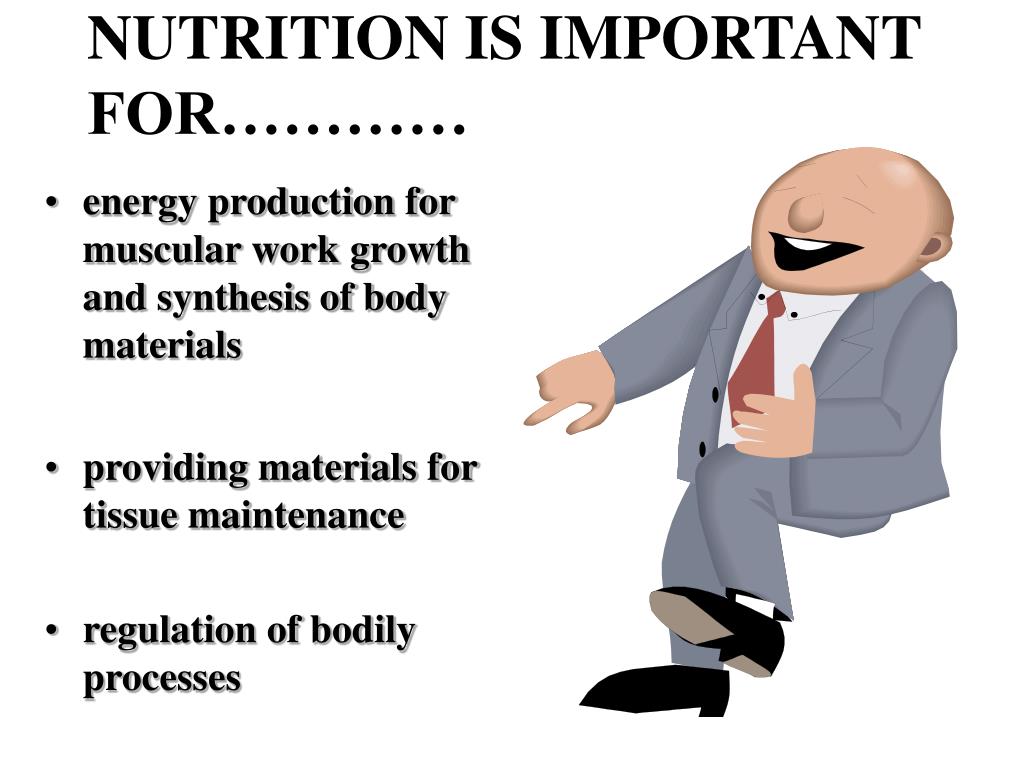 NUTRITION IS IMPORTANT FOR…………

• energy production for muscular work growth and synthesis of body materials

• providing materials for tissue maintenance

• regulation of bodily processes